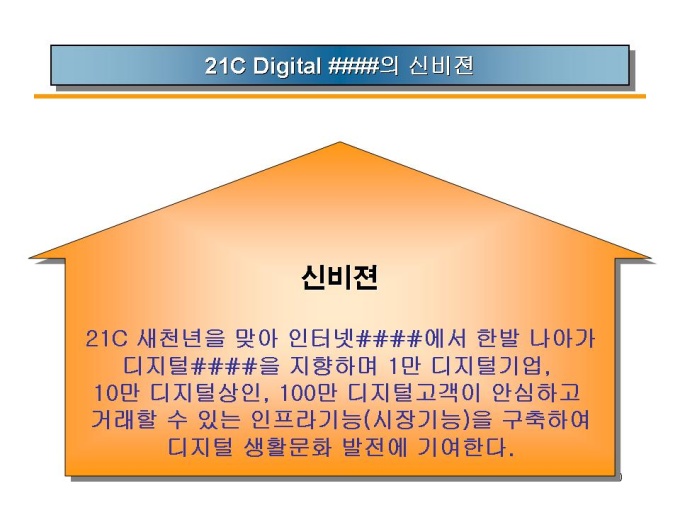 21C Digital ####의 신비젼

신비젼

21C 새천년을 맞아 인터넷####에서 한발 나아가 디지털####을 지향하며 1만 디지털기업, 10만 디지털상인, 100만 디지털고객이 안심하고 거래할 수 있는 인프라기능(시장기능)을 구축하여 디지털 생활문화 발전에 기여한다.